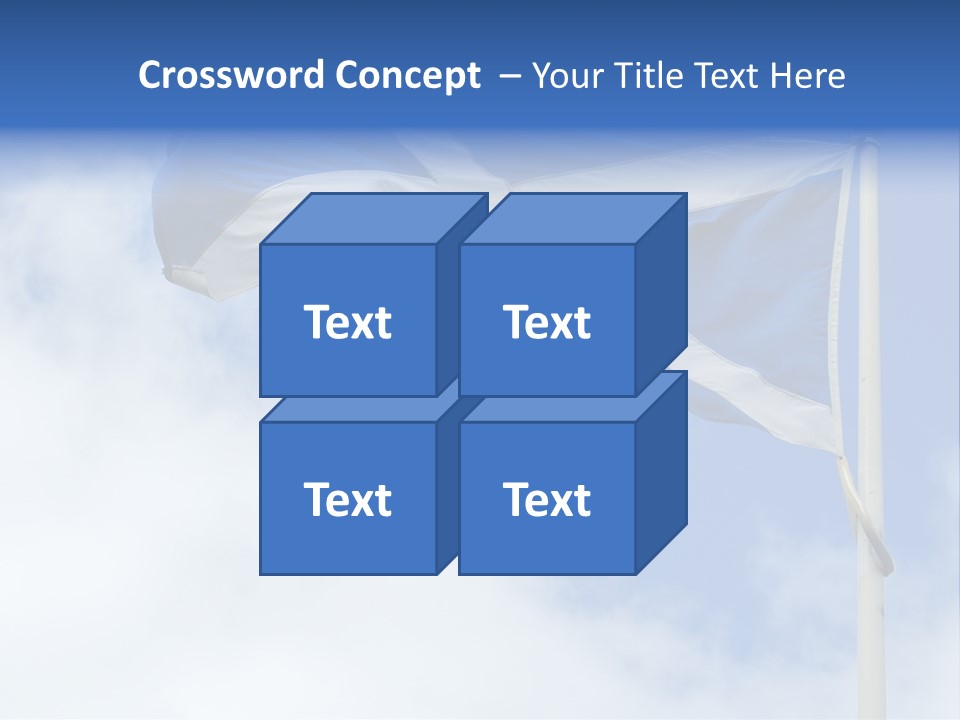 Crossword Concept – Your Title Text Here

Text

Text

Text

Text